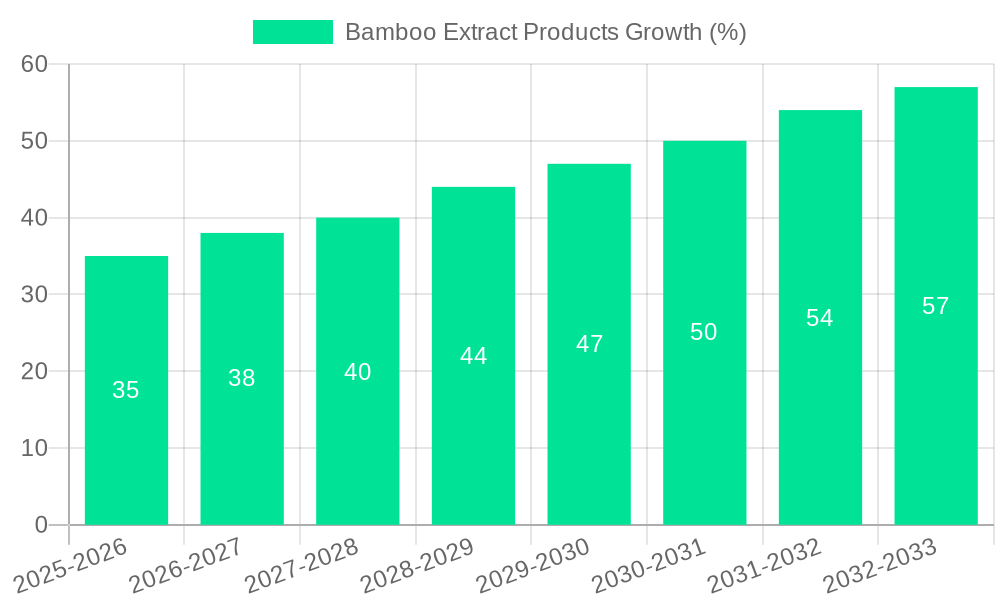 Bamboo Extract Products Growth (%)

60
50
40
30
20
10
0

35
38
40
44
47
50
54
57

2025-2026
2026-2027
2027-2028
2028-2029
2029-2030
2030-2031
2031-2032
2032-2033